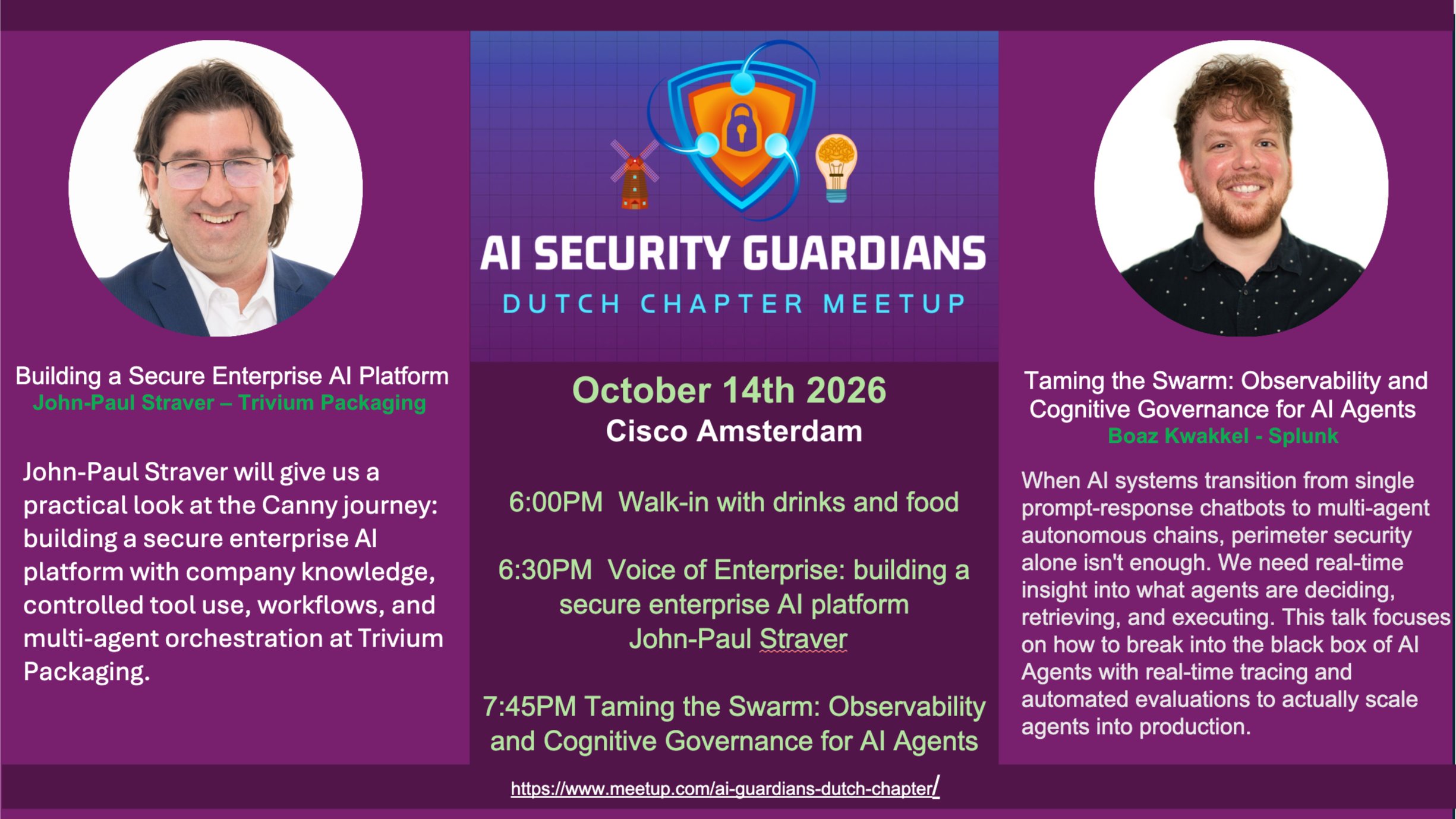 Building a Secure Enterprise AI Platform
John-Paul Straver – Trivium Packaging

John-Paul Straver will give us a practical look at the Canny journey: building a secure enterprise AI platform with company knowledge, controlled tool use, workflows, and multi-agent orchestration at Trivium Packaging.

AI SECURITY GUARDIANS
DUTCH CHAPTER MEETUP

October 14th 2026
Cisco Amsterdam

6:00PM Walk-in with drinks and food

6:30PM Voice of Enterprise: building a secure enterprise AI platform
John-Paul Straver

7:45PM Taming the Swarm: Observability and Cognitive Governance for AI Agents

Taming the Swarm: Observability and Cognitive Governance for AI Agents
Boaz Kwakkel - Splunk

When AI systems transition from single prompt-response chatbots to multi-agent autonomous chains, perimeter security alone isn't enough. We need real-time insight into what agents are deciding, retrieving, and executing. This talk focuses on how to break into the black box of AI Agents with real-time tracing and automated evaluations to actually scale agents into production.

https://www.meetup.com/ai-guardians-dutch-chapter/